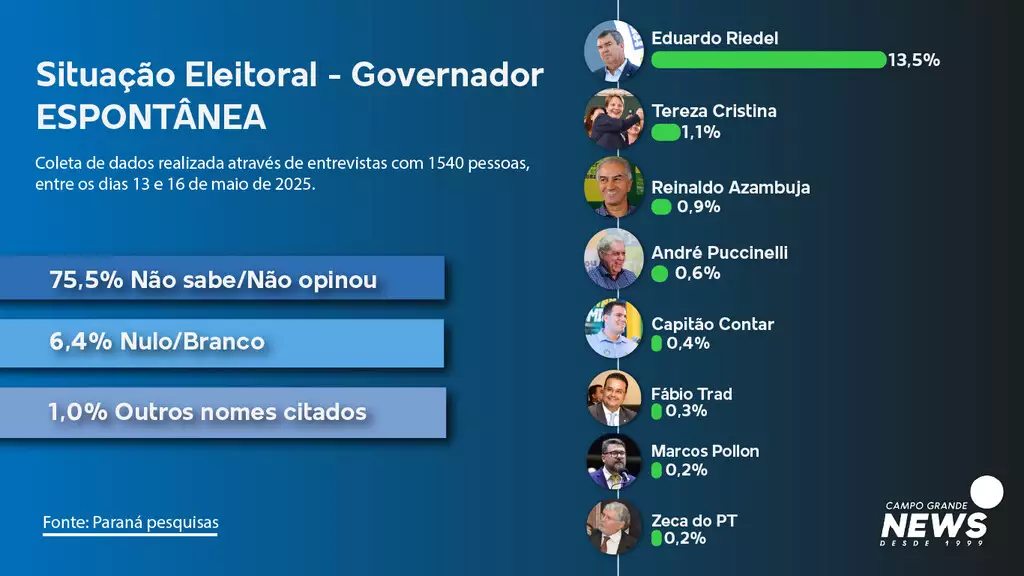 Situação Eleitoral - Governador
ESPONTÂNEA

Coleta de dados realizada através de entrevistas com 1540 pessoas, entre os dias 13 e 16 de maio de 2025.

75,5% Não sabe/Não opinou

6,4% Nulo/Branco

1,0% Outros nomes citados

Fonte: Paraná pesquisas

Eduardo Riedel
13,5%

Tereza Cristina
1,1%

Reinaldo Azambuja
0,9%

André Puccinelli
0,6%

Capitão Contar
0,4%

Fábio Trad
0,3%

Marcos Pollon
0,2%

Zeca do PT
0,2%

CAMPO GRANDE
NEWS
DESDE 1999